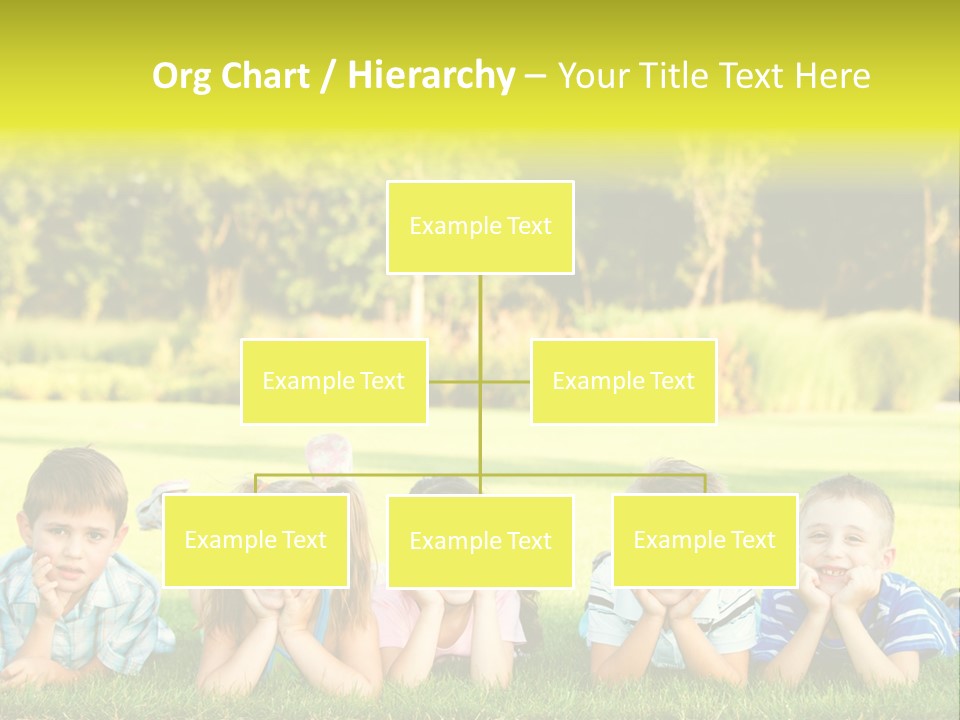 Org Chart / Hierarchy – Your Title Text Here

Example Text

Example Text

Example Text

Example Text

Example Text

Example Text